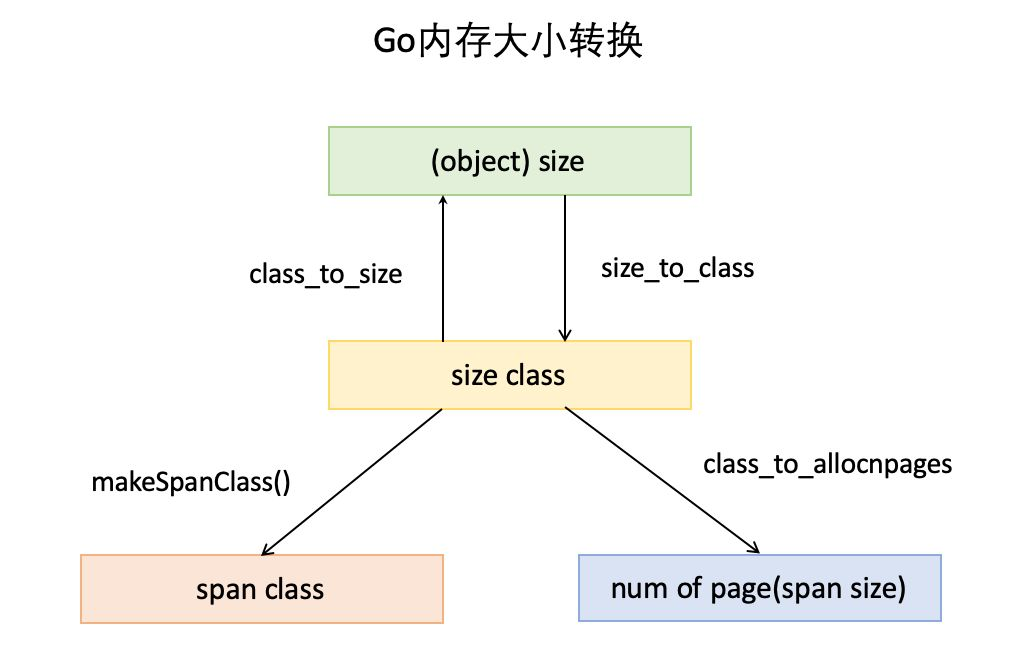 Go内存大小转换

(object) size

class_to_size

size_to_class

size class

makeSpanClass()

class_to_allocnpages

span class

num of page(span size)